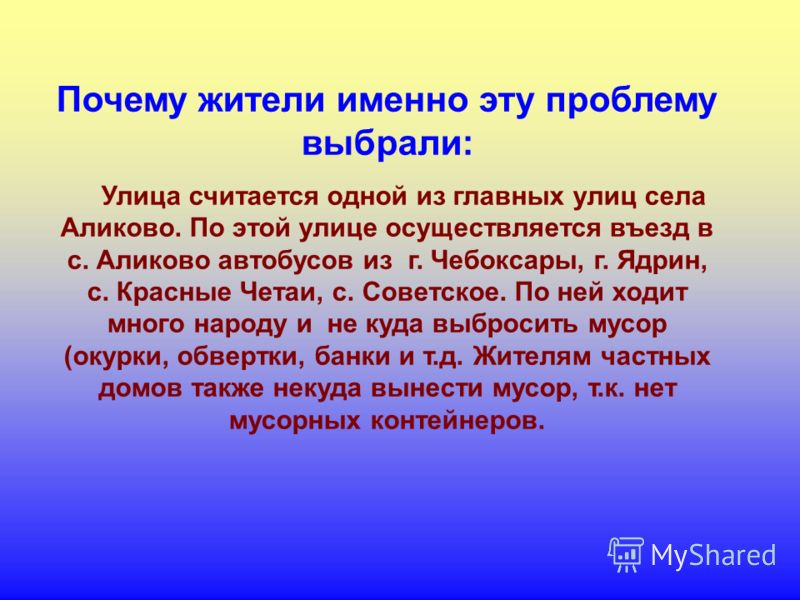 Почему жители именно эту проблему выбрали:

Улица считается одной из главных улиц села Аликово. По этой улице осуществляется въезд в с. Аликово автобусов из г. Чебоксары, г. Ядрин, с. Красные Четаи, с. Советское. По ней ходит много народу и не куда выбросить мусор (окурки, обвертки, банки и т.д. Жителям частных домов также некуда вынести мусор, т.к. нет мусорных контейнеров.

MyShared